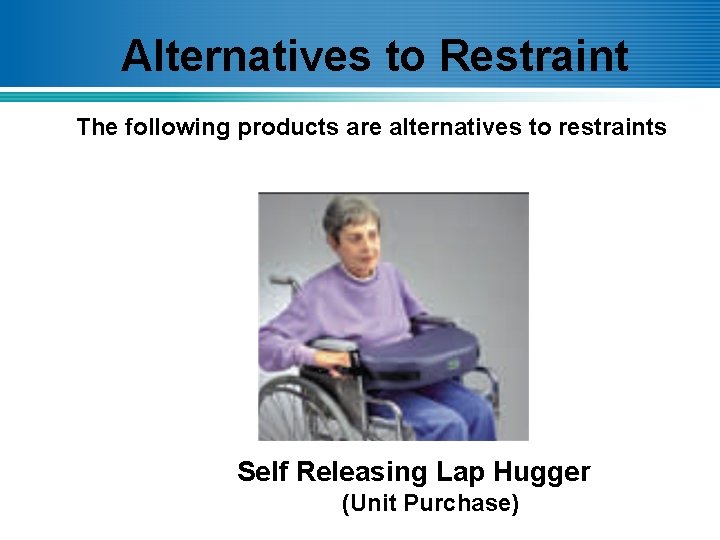 Alternatives to Restraint

The following products are alternatives to restraints

Self Releasing Lap Hugger
(Unit Purchase)